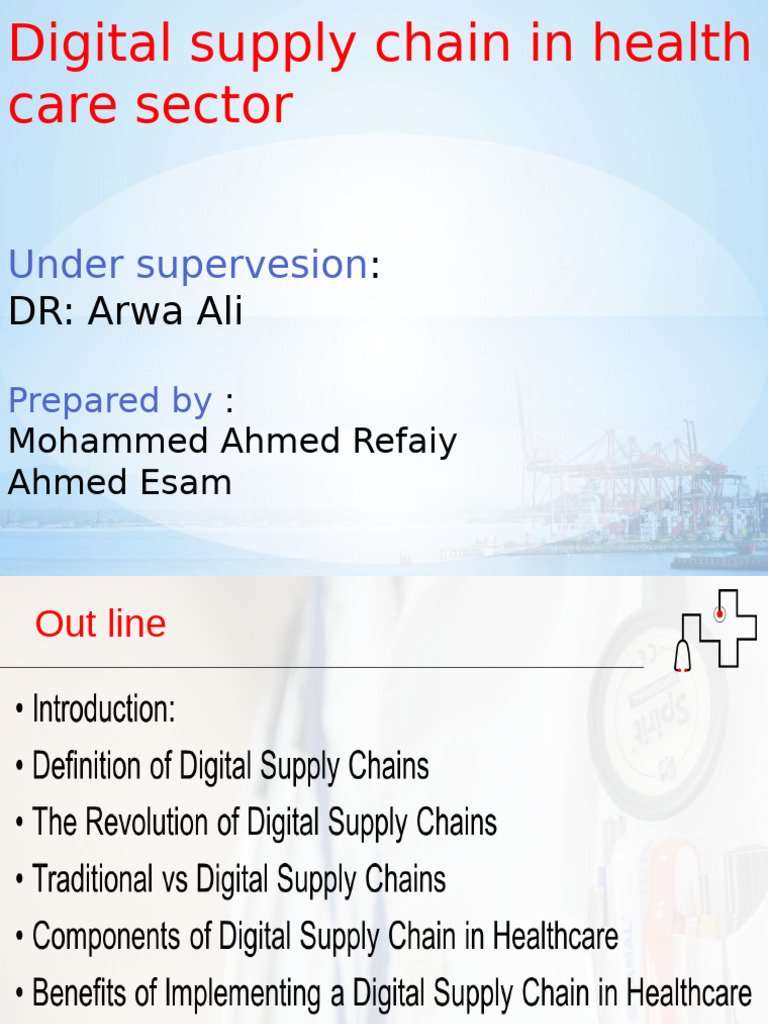 Digital supply chain in health care sector

Under supervesion:
DR: Arwa Ali

Prepared by :
Mohammed Ahmed Refaiy
Ahmed Esam

Out line

• Introduction:
• Definition of Digital Supply Chains
• The Revolution of Digital Supply Chains
• Traditional vs Digital Supply Chains
• Components of Digital Supply Chain in Healthcare
• Benefits of Implementing a Digital Supply Chain in Healthcare